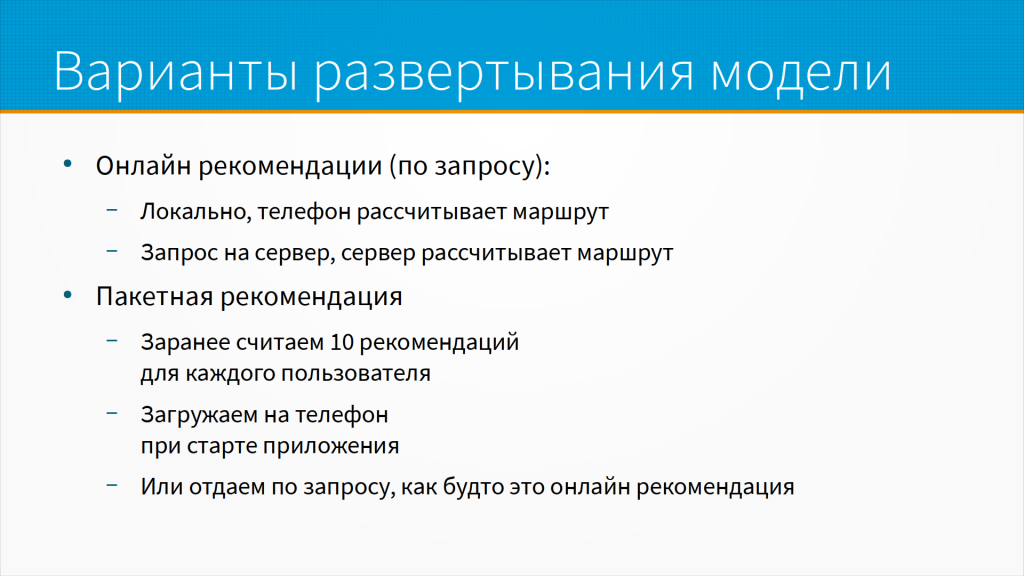 Варианты развертывания модели

• Онлайн рекомендации (по запросу):
  – Локально, телефон рассчитывает маршрут
  – Запрос на сервер, сервер рассчитывает маршрут
• Пакетная рекомендация
  – Заранее считаем 10 рекомендаций для каждого пользователя
  – Загружаем на телефон при старте приложения
  – Или отдаем по запросу, как будто это онлайн рекомендация